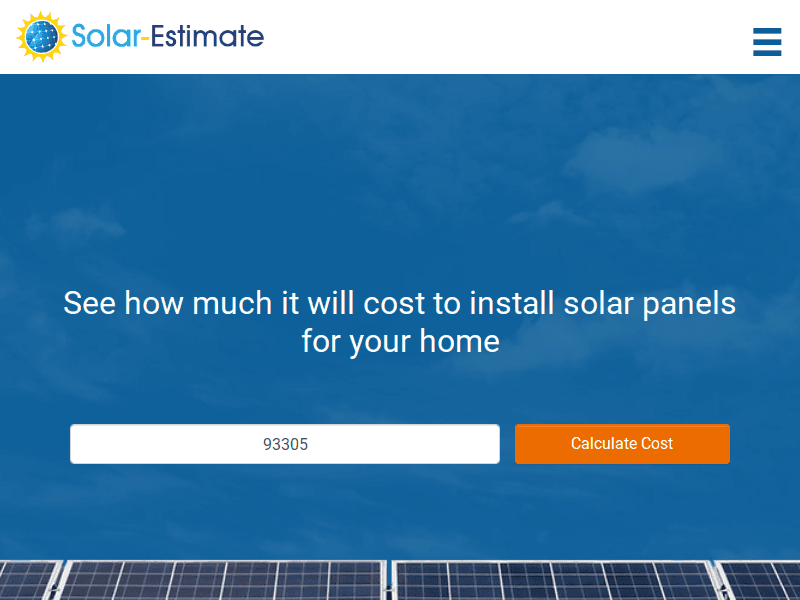 Solar-Estimate

See how much it will cost to install solar panels for your home

93305

Calculate Cost